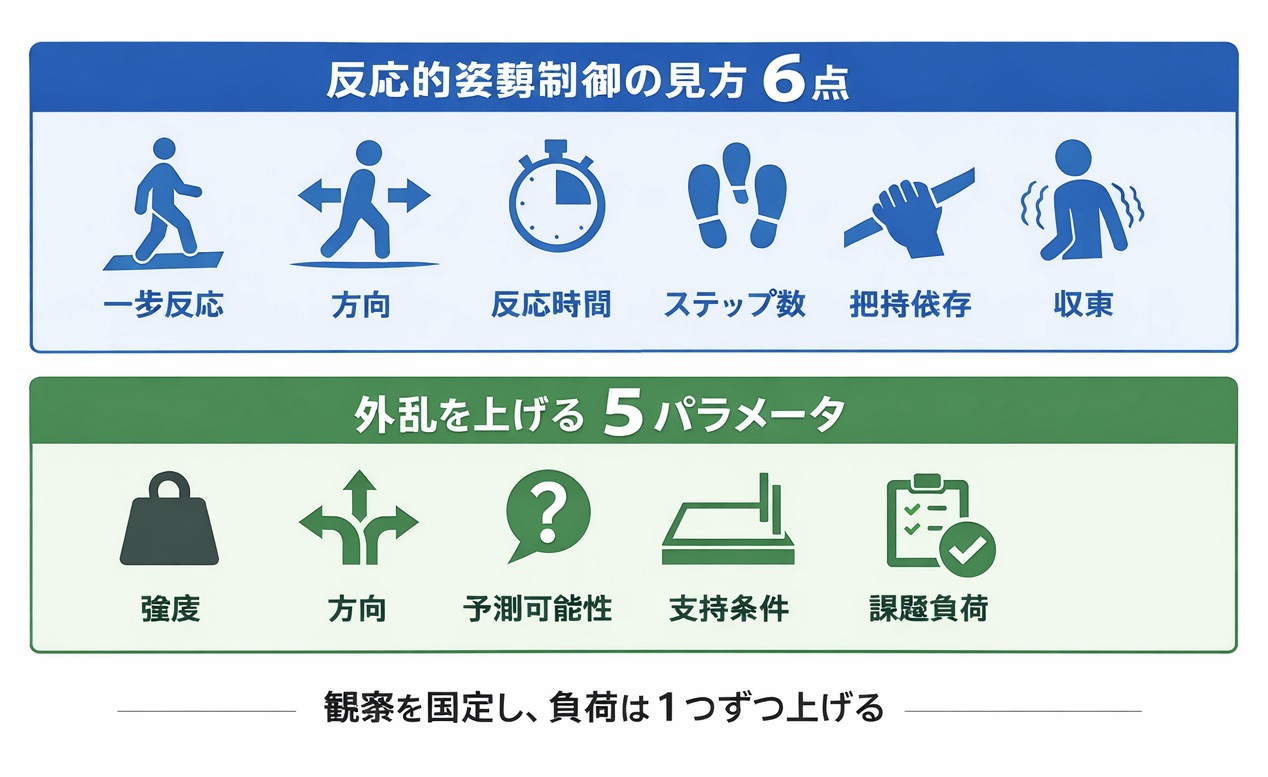 反応的姿勢制御の見方 6点

一歩反応

方向

反応時間

ステップ数

把持依存

収束

外乱を上げる 5パラメータ

強度

方向

予測可能性

支持条件

課題負荷

観察を固定し、負荷は1つずつ上げる